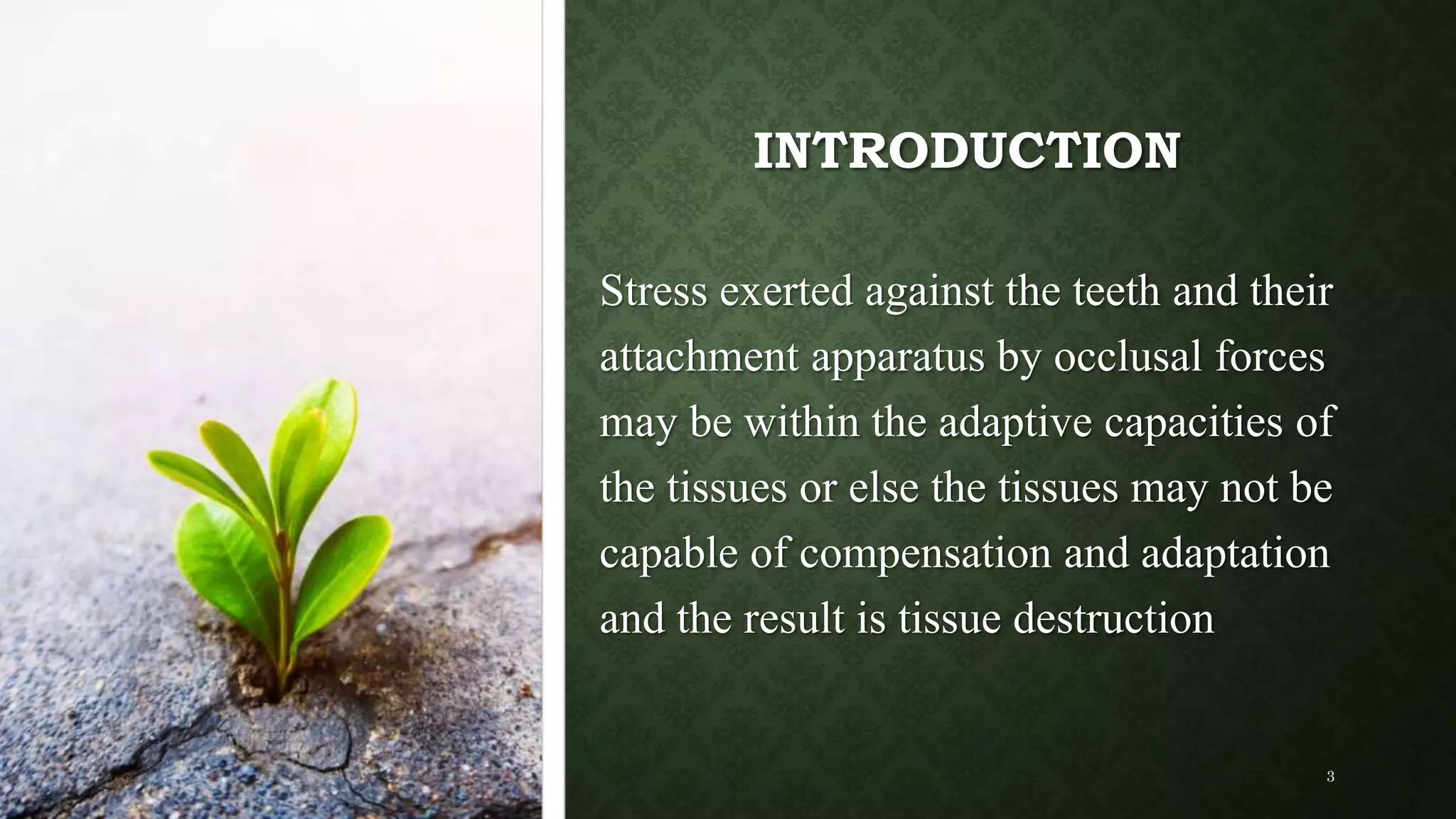 INTRODUCTION

Stress exerted against the teeth and their attachment apparatus by occlusal forces may be within the adaptive capacities of the tissues or else the tissues may not be capable of compensation and adaptation and the result is tissue destruction

3